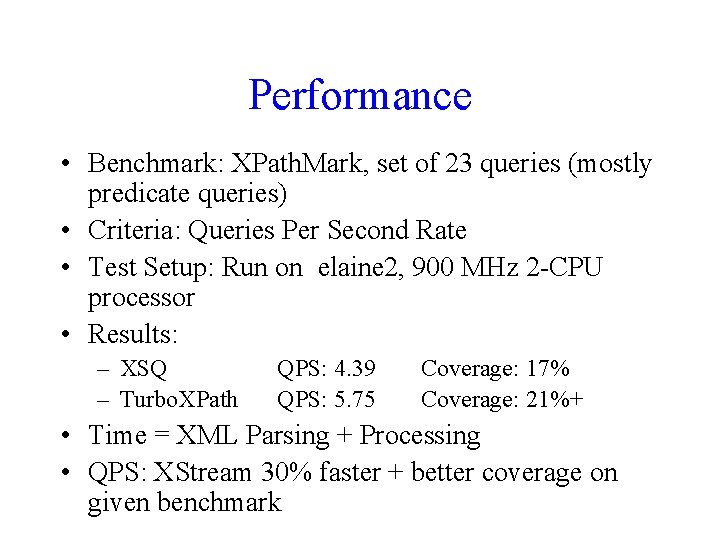 Performance

• Benchmark: XPathMark, set of 23 queries (mostly predicate queries)
• Criteria: Queries Per Second Rate
• Test Setup: Run on elaine2, 900 MHz 2-CPU processor
• Results:
– XSQ QPS: 4.39 Coverage: 17%
– TurboXPath QPS: 5.75 Coverage: 21%+
• Time = XML Parsing + Processing
• QPS: XStream 30% faster + better coverage on given benchmark